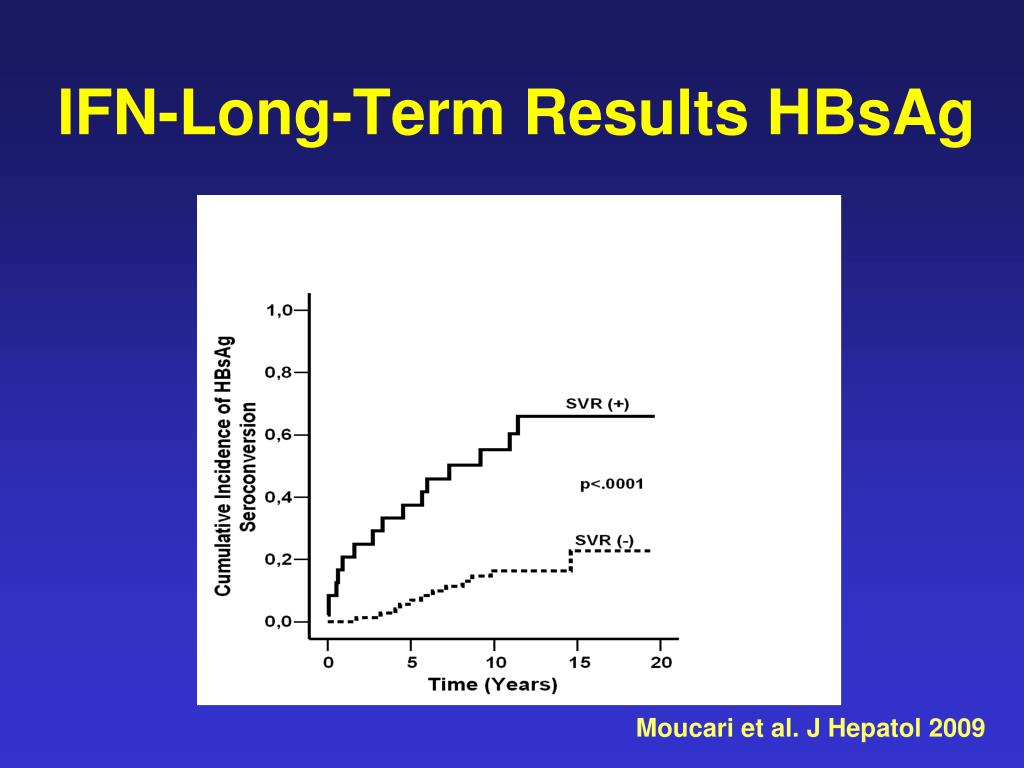 IFN-Long-Term Results HBsAg

Cumulative Incidence of HBsAg Seroconversion

1,0
0,8
0,6
0,4
0,2
0,0

SVR (+)

p<.0001

SVR (-)

0
5
10
15
20

Time (Years)

Moucari et al. J Hepatol 2009